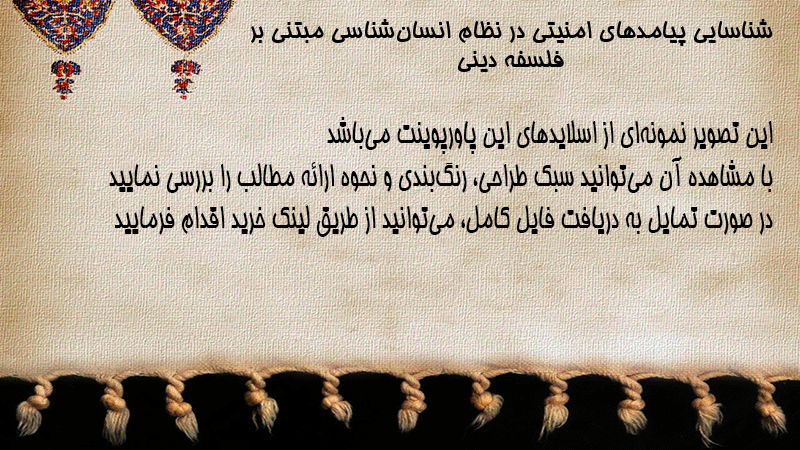 شناسایی پیامدهای امنیتی در نظام انسان‌شناسی مبتنی بر فلسفه دینی

این تصویر نمونه‌ای از اسلایدهای این پاورپوینت می‌باشد
با مشاهده آن می‌توانید سبک طراحی، رنگ‌بندی و نحوه ارائه مطالب را بررسی نمایید
در صورت تمایل به دریافت فایل کامل، می‌توانید از طریق لینک خرید اقدام فرمایید